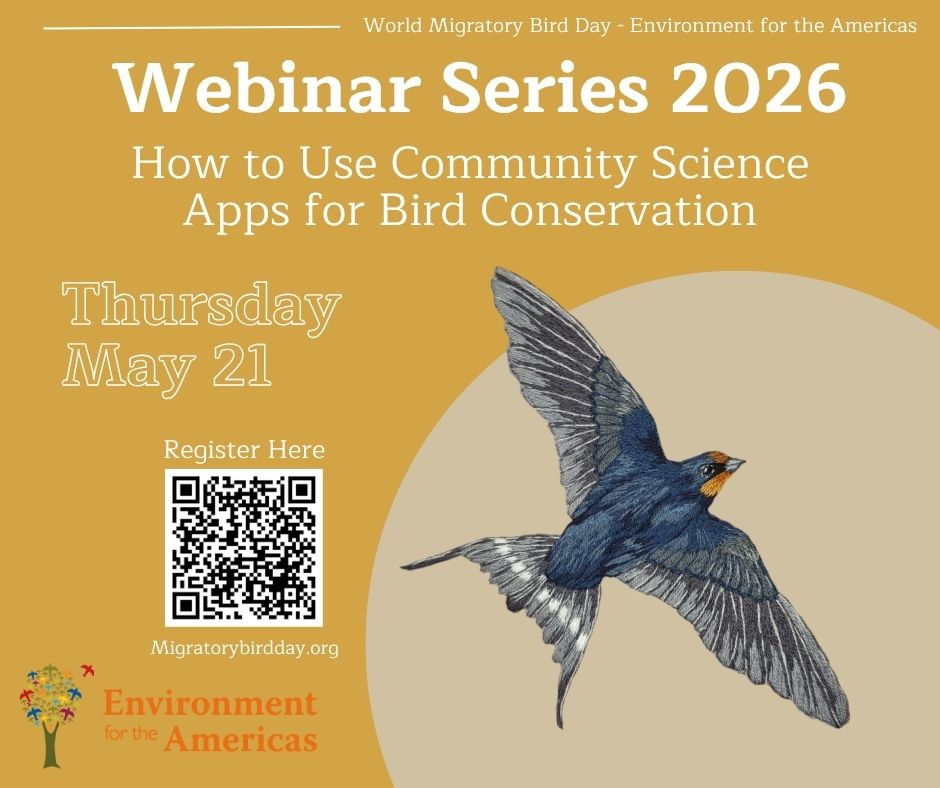 World Migratory Bird Day - Environment for the Americas

Webinar Series 2026

How to Use Community Science Apps for Bird Conservation

Thursday May 21

Register Here

Migratorybirdday.org

Environment for the Americas